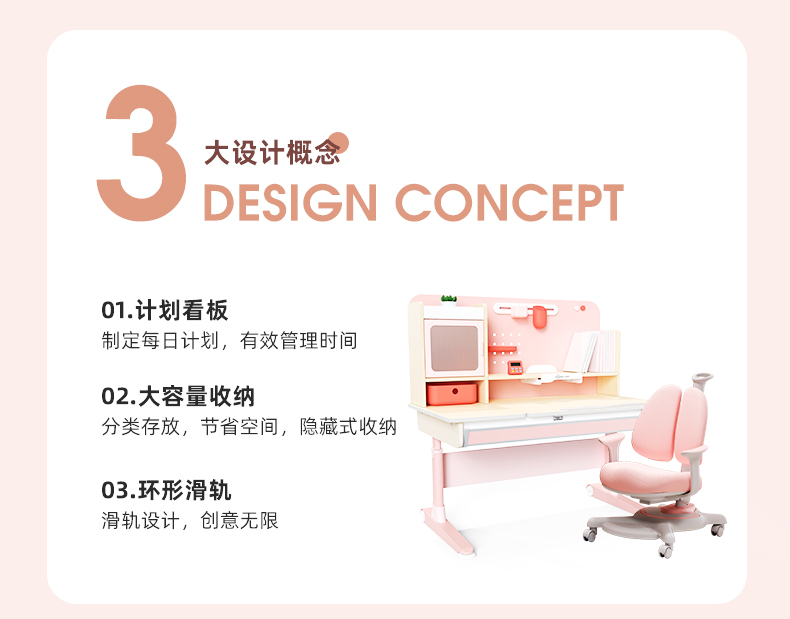 3 大设计概念
DESIGN CONCEPT

01.计划看板
制定每日计划，有效管理时间

02.大容量收纳
分类存放，节省空间，隐藏式收纳

03.环形滑轨
滑轨设计，创意无限